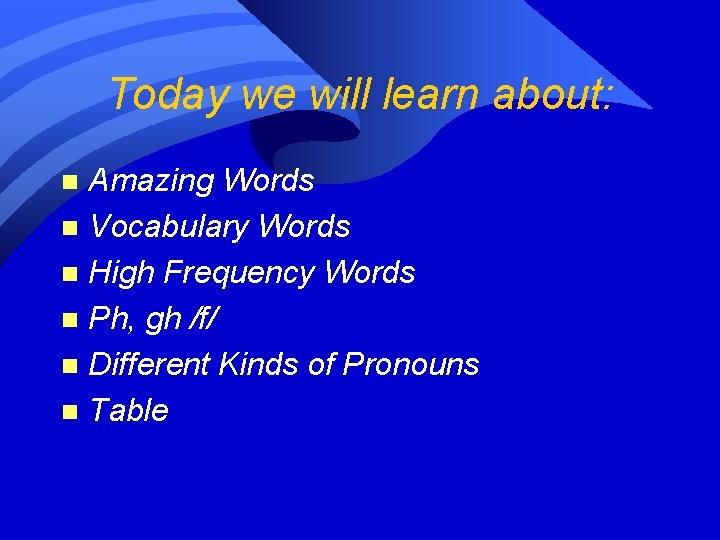 Today we will learn about:

- Amazing Words
- Vocabulary Words
- High Frequency Words
- Ph, gh /f/
- Different Kinds of Pronouns
- Table